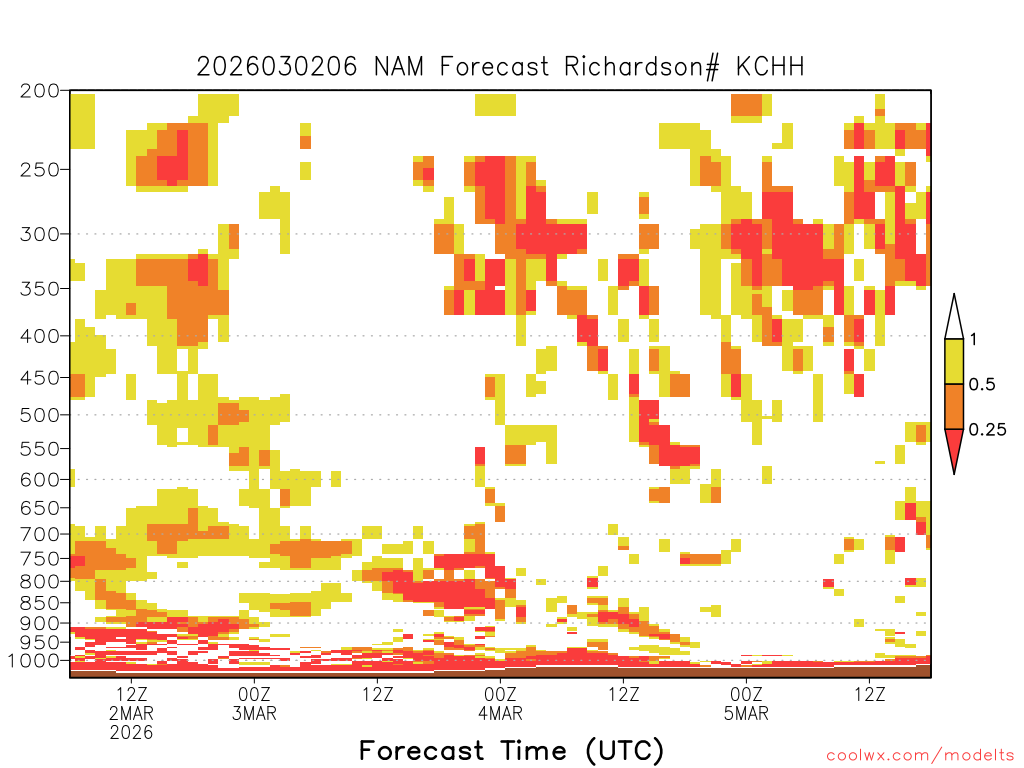 2026030206 NAM Forecast Richardson# KCHH

200
250
300
350
400
450
500
550
600
650
700
750
800
850
900
950
1000

1
0.5
0.25

12Z 2MAR 2026
00Z 3MAR
12Z
00Z 4MAR
12Z
00Z 5MAR
12Z

Forecast Time (UTC)

coolwx.com/modelts